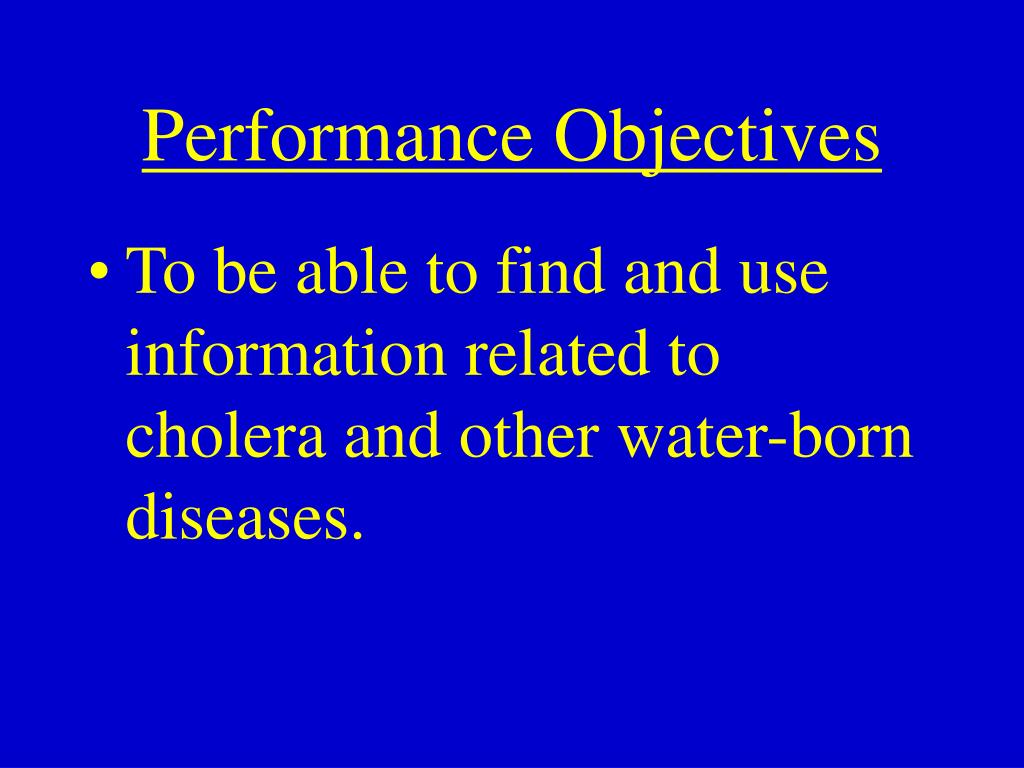 Performance Objectives

• To be able to find and use information related to cholera and other water-born diseases.